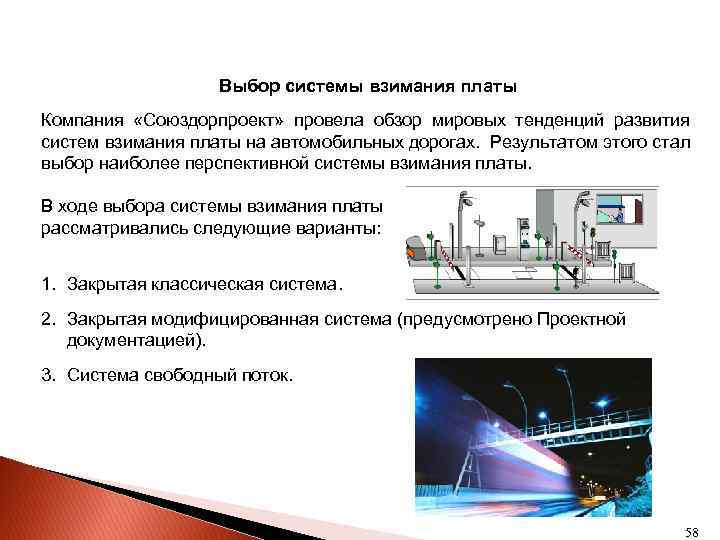 Выбор системы взимания платы

Компания «Союздорпроект» провела обзор мировых тенденций развития систем взимания платы на автомобильных дорогах. Результатом этого стал выбор наиболее перспективной системы взимания платы.

В ходе выбора системы взимания платы рассматривались следующие варианты:

1. Закрытая классическая система.

2. Закрытая модифицированная система (предусмотрено Проектной документацией).

3. Система свободный поток.

58